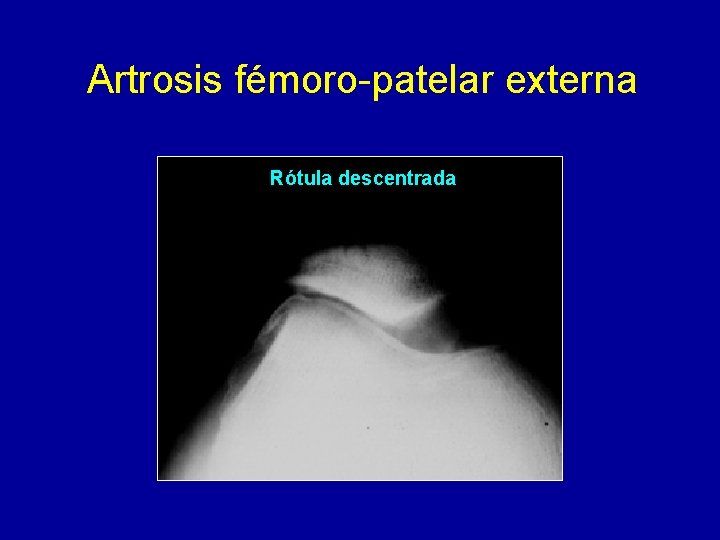 Artrosis fémoro-patelar externa

Rótula descentrada